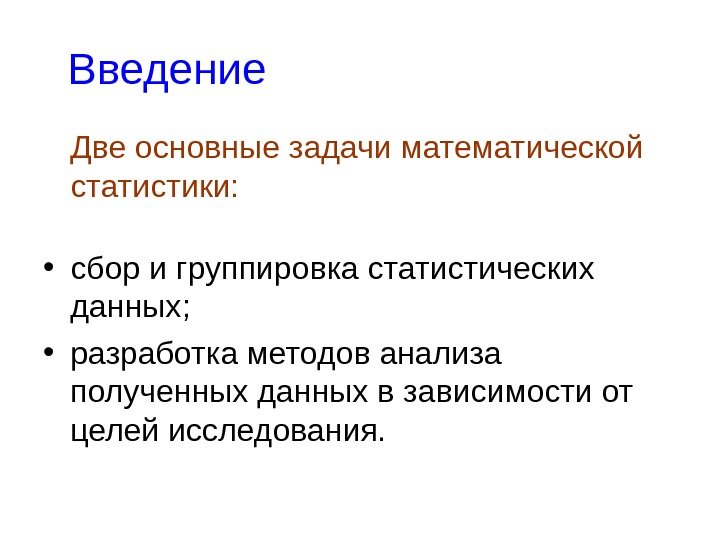 Введение

Две основные задачи математической статистики:

• сбор и группировка статистических данных;
• разработка методов анализа полученных данных в зависимости от целей исследования.